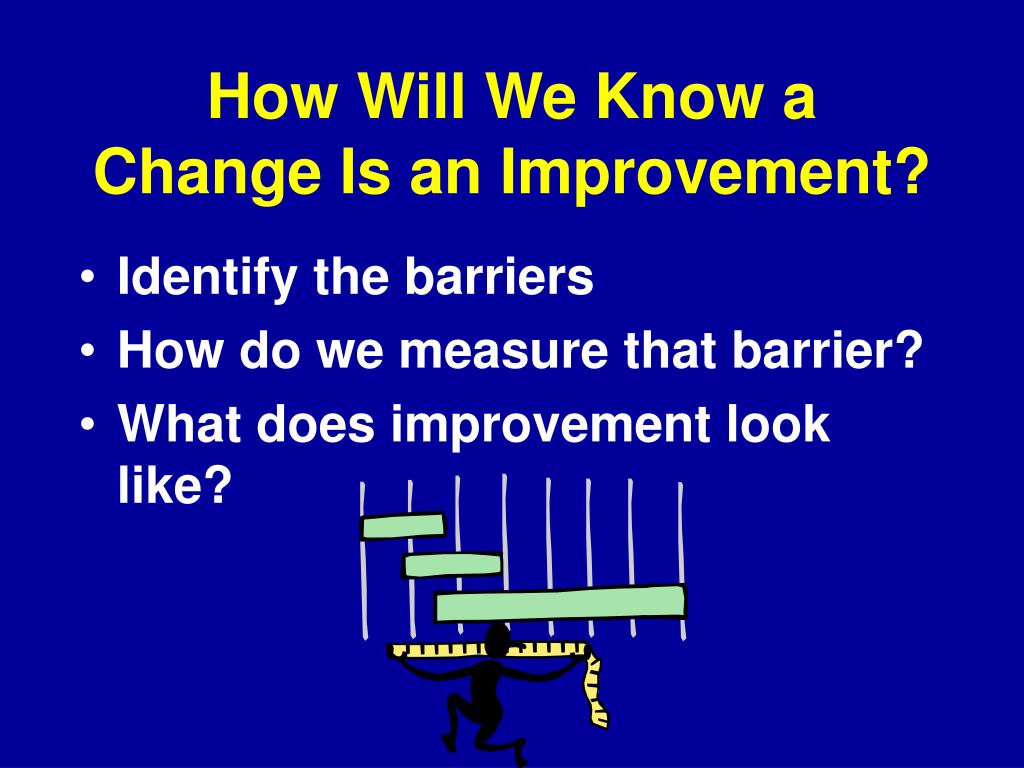 How Will We Know a Change Is an Improvement?

• Identify the barriers
• How do we measure that barrier?
• What does improvement look like?